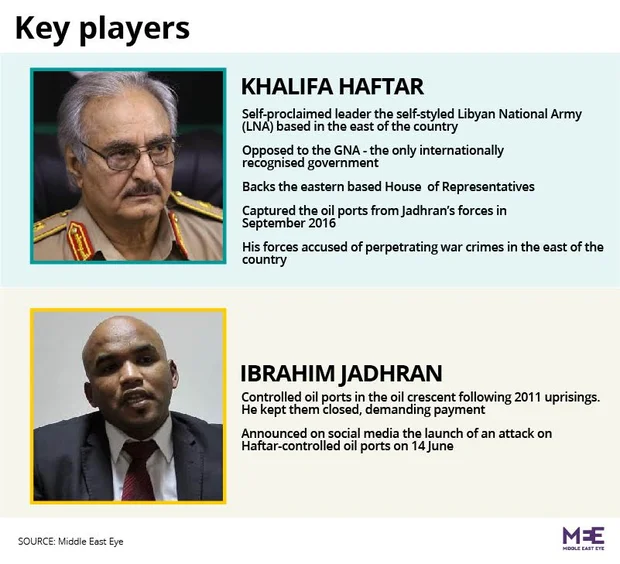 Key players

KHALIFA HAFTAR

Self-proclaimed leader the self-styled Libyan National Army (LNA) based in the east of the country

Opposed to the GNA - the only internationally recognised government

Backs the eastern based House of Representatives

Captured the oil ports from Jadhran's forces in September 2016

His forces accused of perpetrating war crimes in the east of the country

IBRAHIM JADHRAN

Controlled oil ports in the oil crescent following 2011 uprisings. He kept them closed, demanding payment

Announced on social media the launch of an attack on Haftar-controlled oil ports on 14 June

SOURCE: Middle East Eye

MEE
MIDDLE EAST EYE